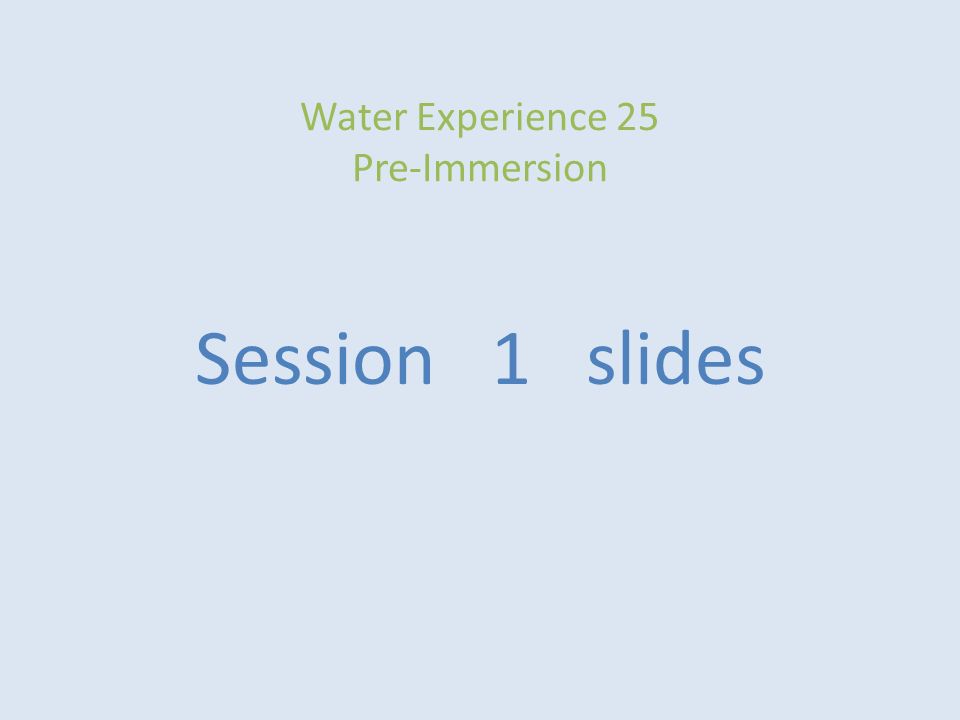 Water Experience 25
Pre-Immersion

Session 1 slides